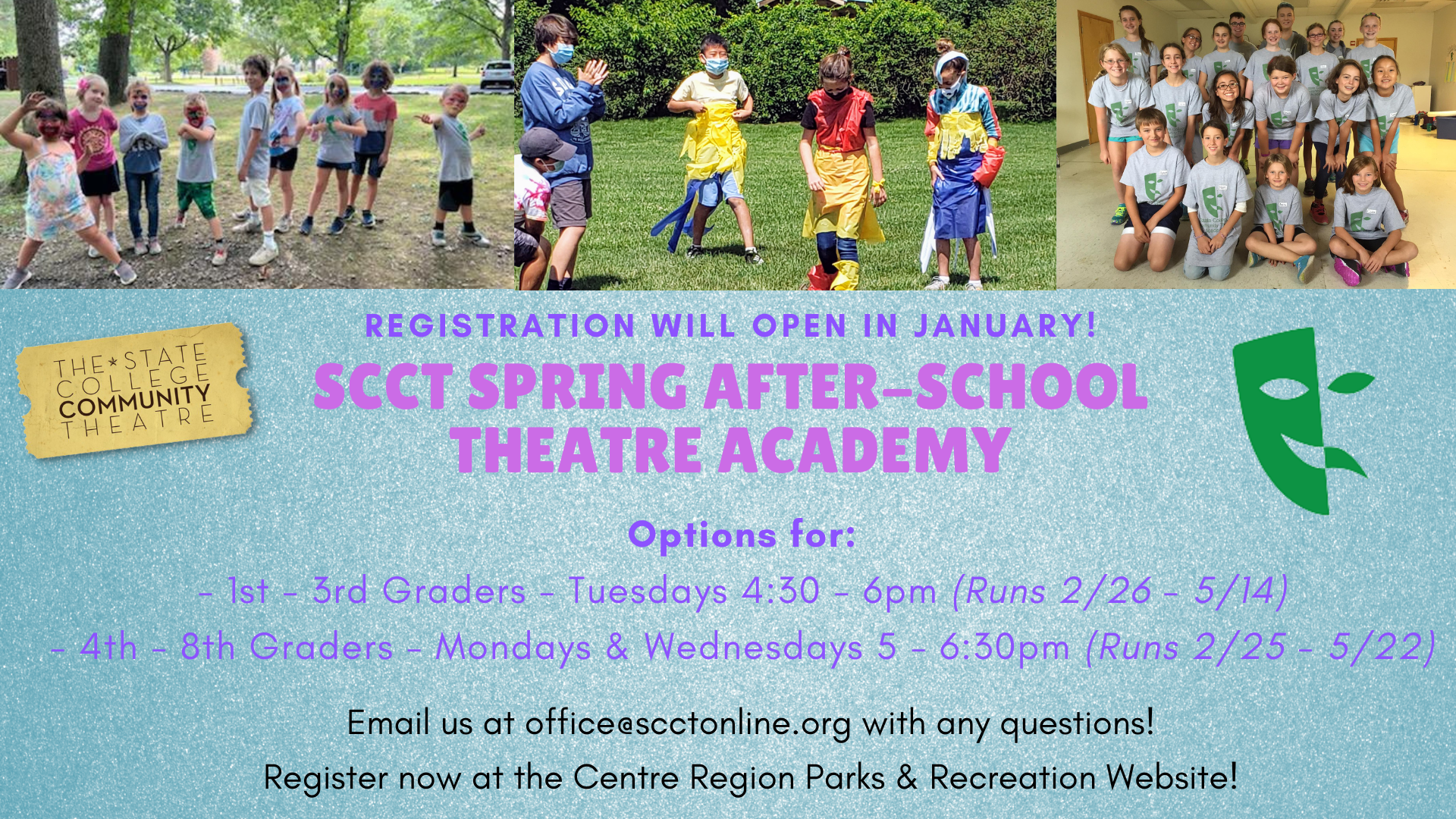 THE★STATE COLLEGE COMMUNITY THEATRE

REGISTRATION WILL OPEN IN JANUARY!

SCCT SPRING AFTER-SCHOOL THEATRE ACADEMY

Options for:

- 1st - 3rd Graders - Tuesdays 4:30 - 6pm (Runs 2/26 - 5/14)

- 4th - 8th Graders - Mondays & Wednesdays 5 - 6:30pm (Runs 2/25 - 5/22)

Email us at office@scctonline.org with any questions!

Register now at the Centre Region Parks & Recreation Website!